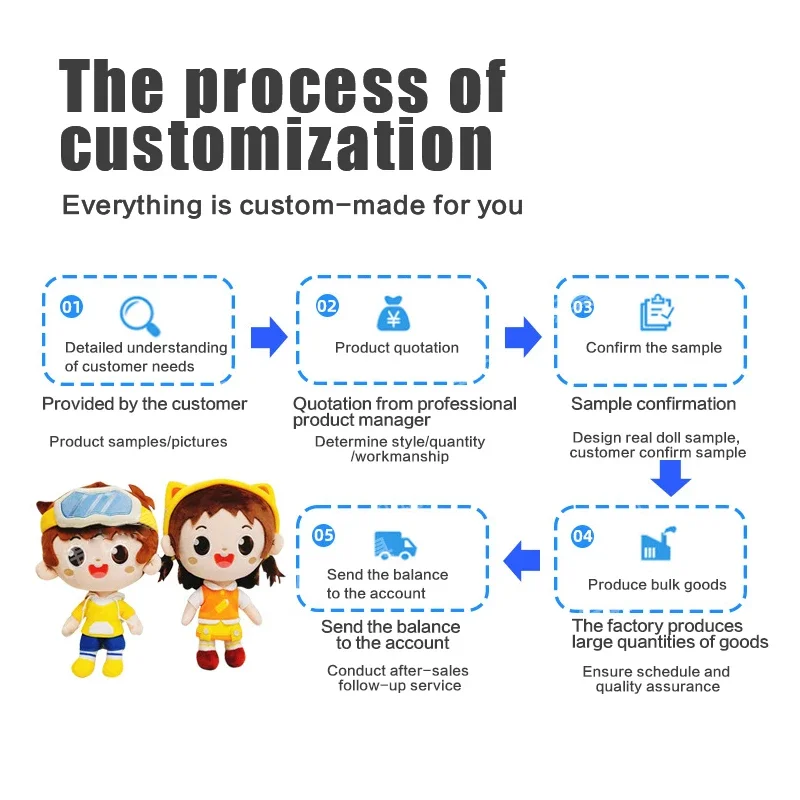 The process of customization

Everything is custom-made for you

01
Detailed understanding of customer needs

Provided by the customer

Product samples/pictures

02
Product quotation

Quotation from professional product manager

Determine style/quantity /workmanship

03
Confirm the sample

Sample confirmation

Design real doll sample, customer confirm sample

04
Produce bulk goods

The factory produces large quantities of goods

Ensure schedule and quality assurance

05
Send the balance to the account

Send the balance to the account

Conduct after-sales follow-up service